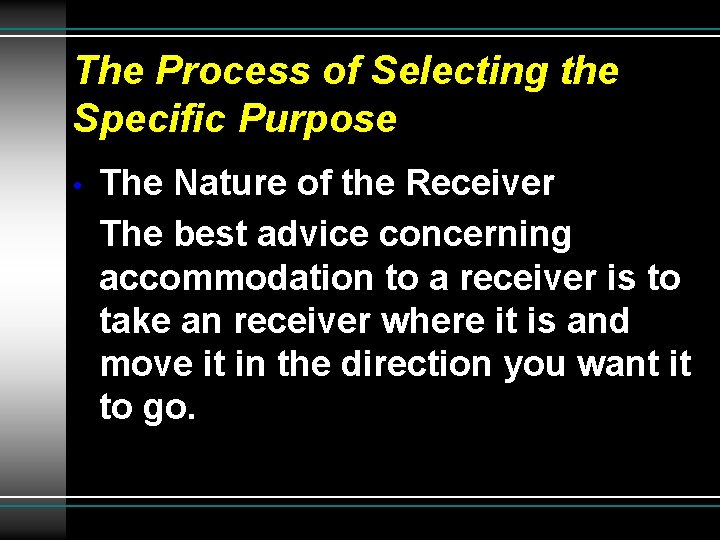 The Process of Selecting the Specific Purpose

• The Nature of the Receiver

The best advice concerning accommodation to a receiver is to take an receiver where it is and move it in the direction you want it to go.